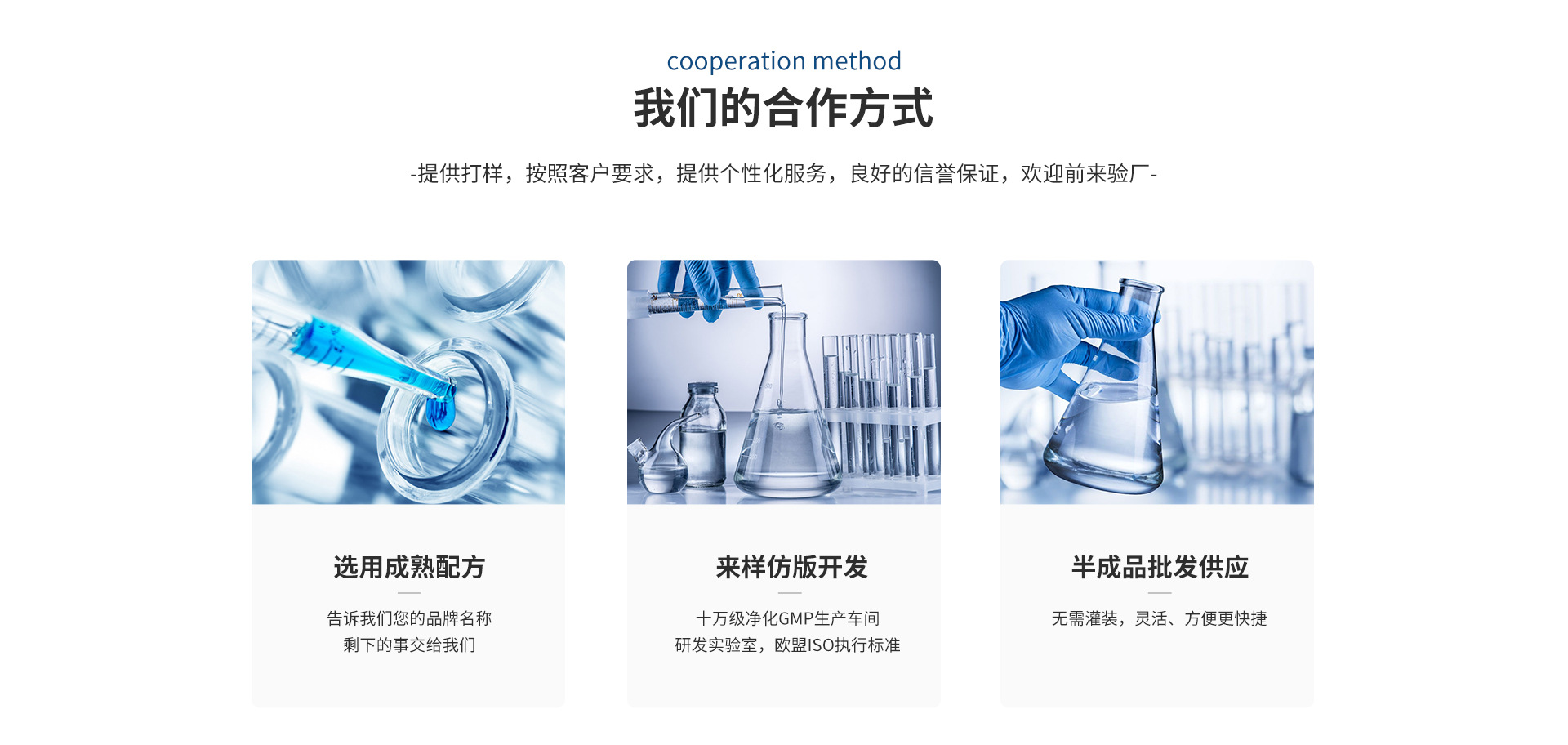 cooperation method
我们的合作方式

-提供打样，按照客户要求，提供个性化服务，良好的信誉保证，欢迎前来验厂-

选用成熟配方

告诉我们您的品牌名称
剩下的事交给我们

来样仿版开发

十万级净化GMP生产车间
研发实验室，欧盟ISO执行标准

半成品批发供应

无需灌装，灵活、方便更快捷